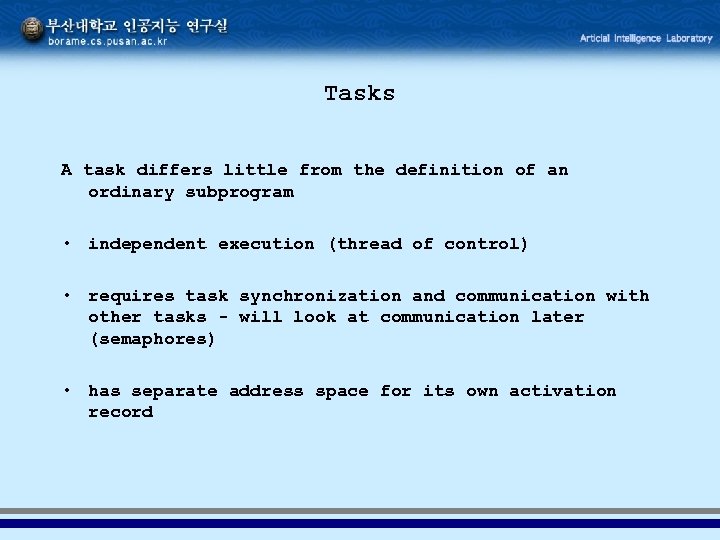 부산대학교 인공지능 연구실
borame.cs.pusan.ac.kr

Articial Intelligence Laboratory

Tasks

A task differs little from the definition of an ordinary subprogram

• independent execution (thread of control)

• requires task synchronization and communication with other tasks - will look at communication later (semaphores)

• has separate address space for its own activation record